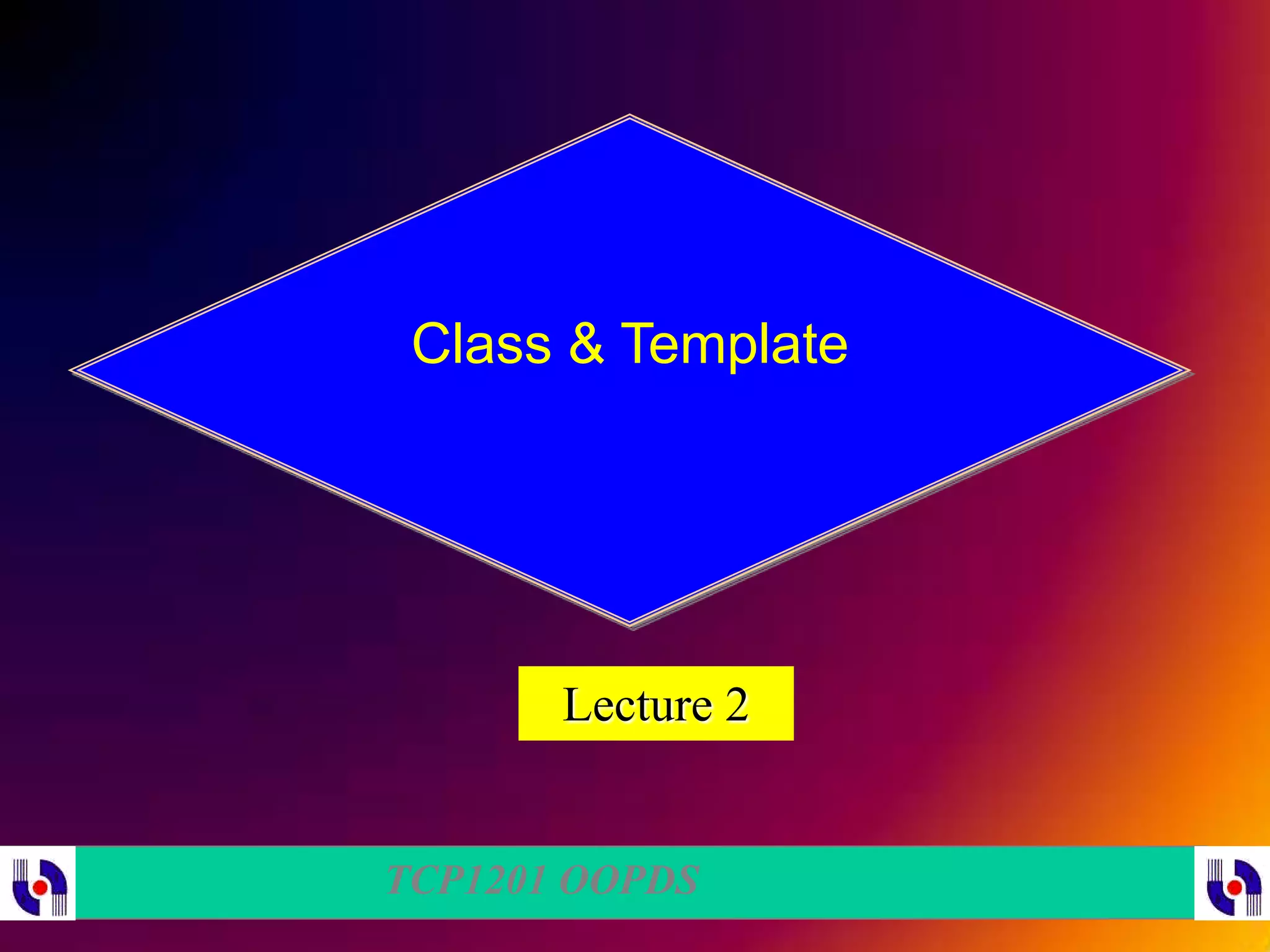 Class & Template

Lecture 2

TCP1201 OOPDS